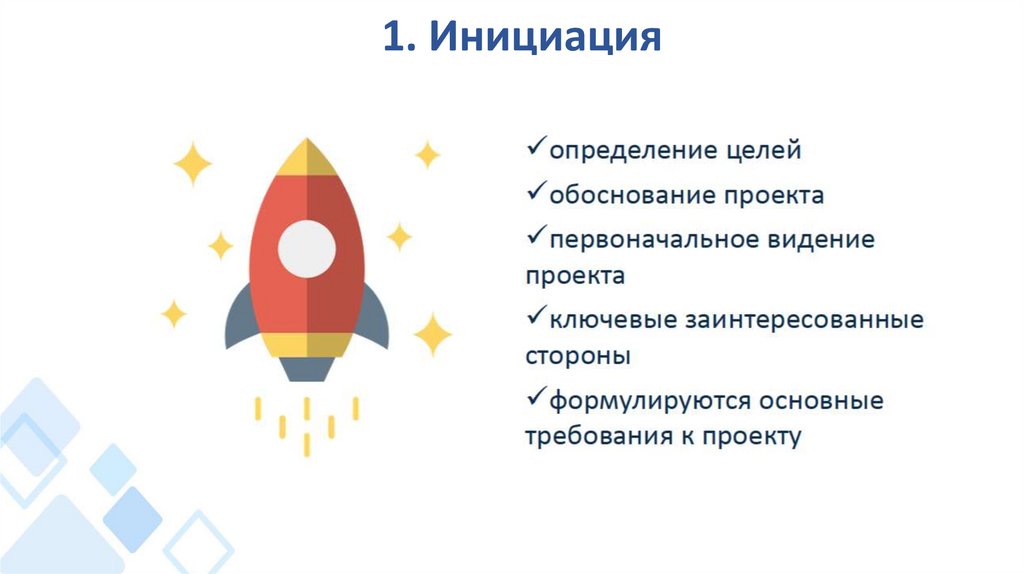 1. Инициация

✓определение целей

✓обоснование проекта

✓первоначальное видение проекта

✓ключевые заинтересованные стороны

✓формулируются основные требования к проекту